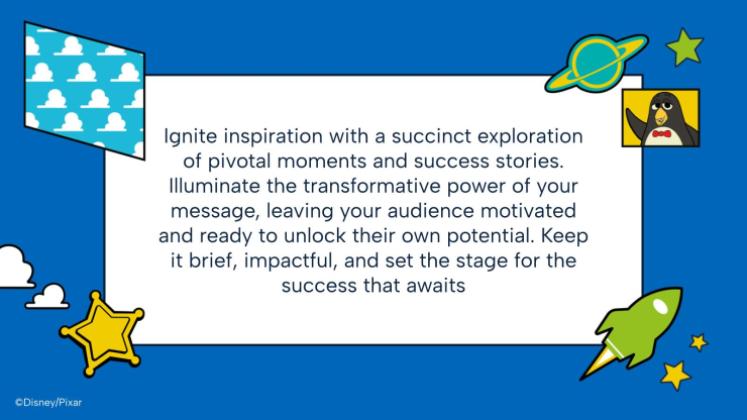 Ignite inspiration with a succinct exploration of pivotal moments and success stories. Illuminate the transformative power of your message, leaving your audience motivated and ready to unlock their own potential. Keep it brief, impactful, and set the stage for the success that awaits

©Disney/Pixar